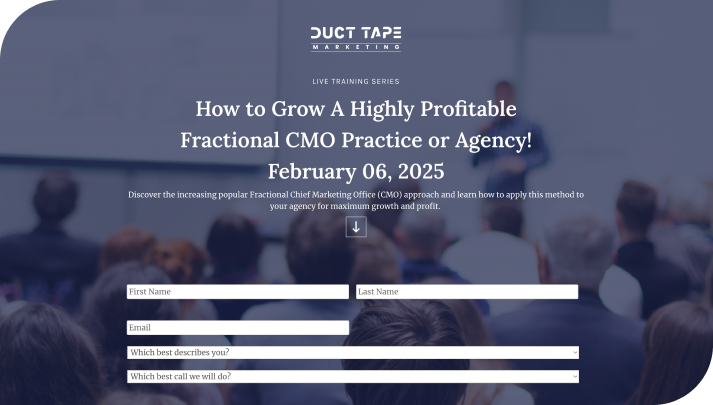 DUCT TAPE
MARKETING

LIVE TRAINING SERIES

How to Grow A Highly Profitable Fractional CMO Practice or Agency! February 06, 2025

Discover the increasing popular Fractional Chief Marketing Office (CMO) approach and learn how to apply this method to your agency for maximum growth and profit.

First Name

Last Name

Email

Which best describes you?

Which best call we will do?